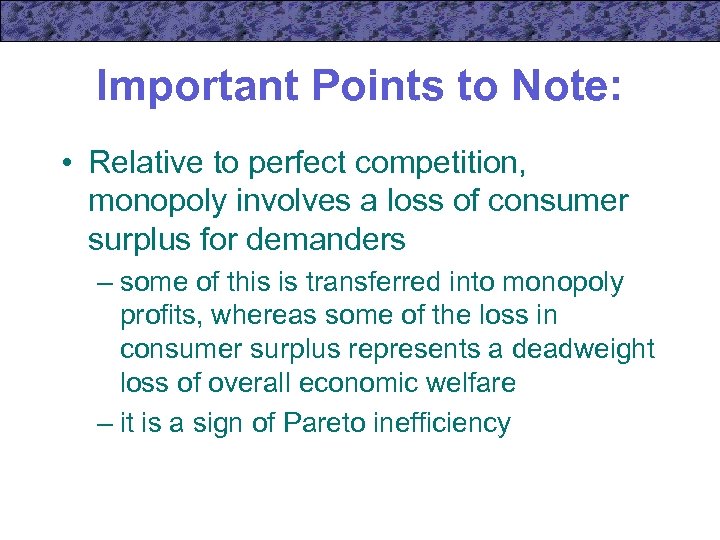 Important Points to Note:

• Relative to perfect competition, monopoly involves a loss of consumer surplus for demanders

– some of this is transferred into monopoly profits, whereas some of the loss in consumer surplus represents a deadweight loss of overall economic welfare

– it is a sign of Pareto inefficiency